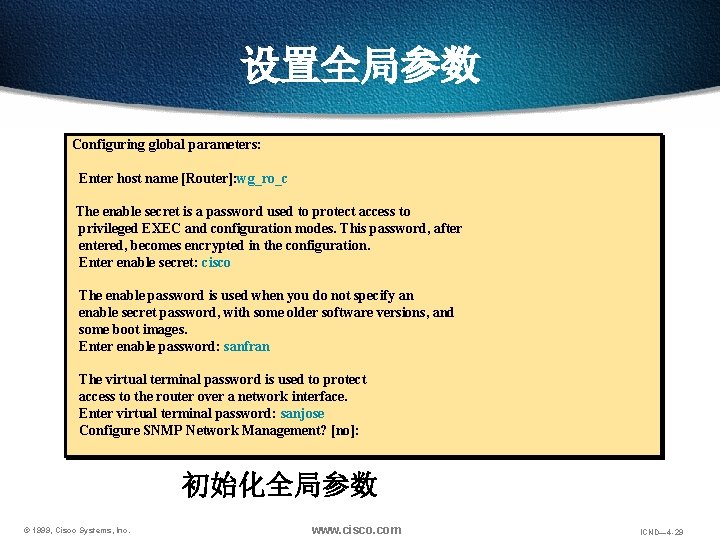 设置全局参数

Configuring global parameters:

Enter host name [Router]:wg_ro_c

The enable secret is a password used to protect access to privileged EXEC and configuration modes. This password, after entered, becomes encrypted in the configuration.
Enter enable secret: cisco

The enable password is used when you do not specify an enable secret password, with some older software versions, and some boot images.
Enter enable password: sanfran

The virtual terminal password is used to protect access to the router over a network interface.
Enter virtual terminal password: sanjose
Configure SNMP Network Management? [no]:

初始化全局参数

© 1999, Cisco Systems, Inc.

www.cisco.com

ICND—4-29